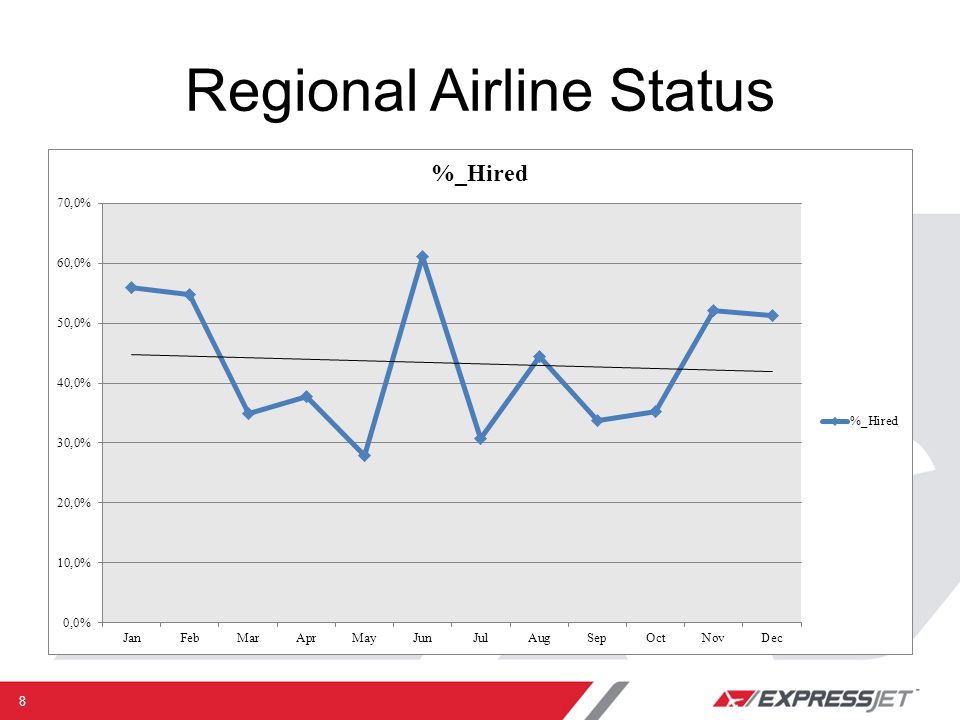 Regional Airline Status

%_Hired

70,0%
60,0%
50,0%
40,0%
30,0%
20,0%
10,0%
0,0%

Jan Feb Mar Apr May Jun Jul Aug Sep Oct Nov Dec

%_Hired

8

EXPRESSJET